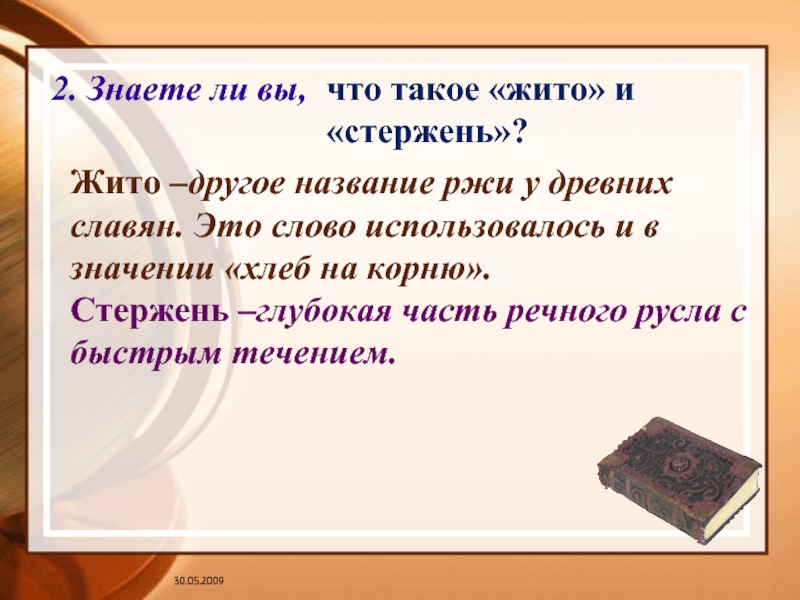 2. Знаете ли вы, что такое «жито» и «стержень»?

Жито –другое название ржи у древних славян. Это слово использовалось и в значении «хлеб на корню».
Стержень –глубокая часть речного русла с быстрым течением.

30.05.2009